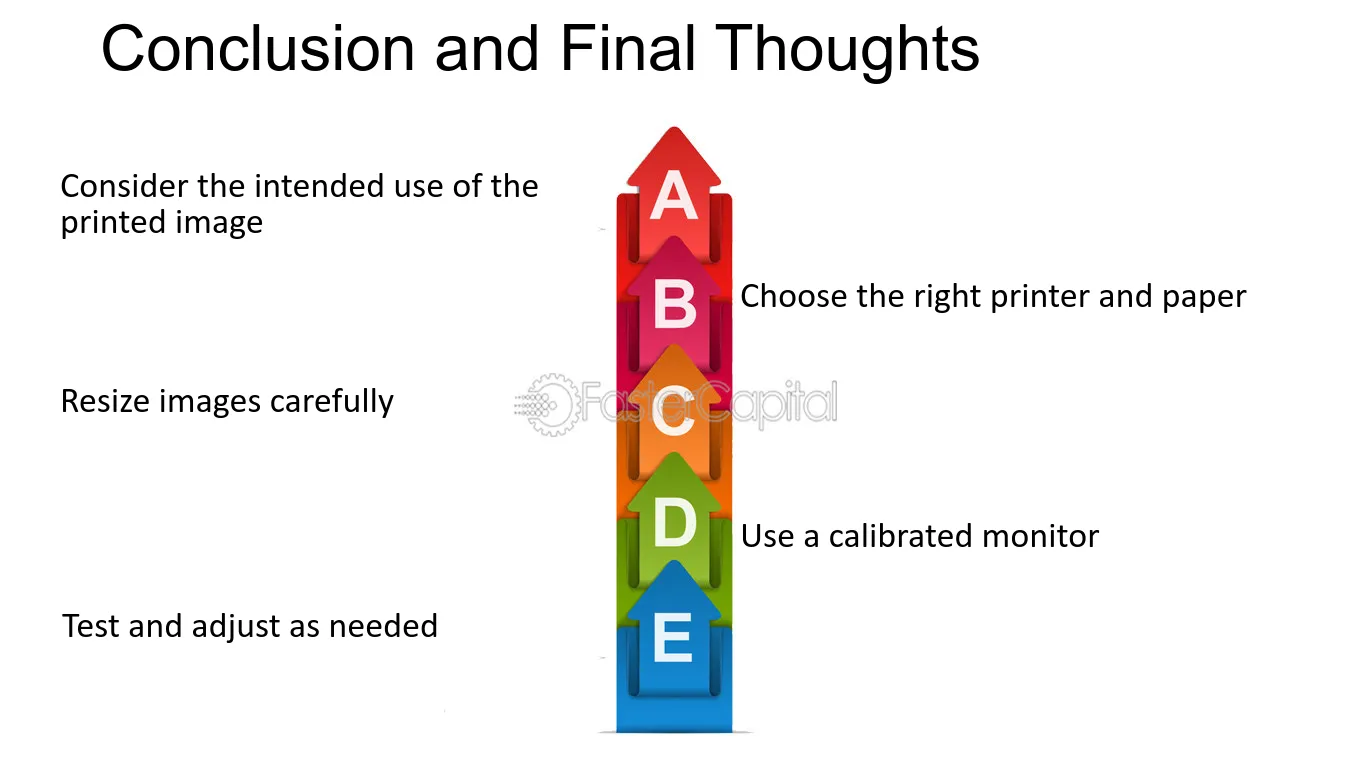 Conclusion and Final Thoughts

Consider the intended use of the printed image

A

B

Choose the right printer and paper

Resize images carefully

C

D

Use a calibrated monitor

Test and adjust as needed

E

FasterCapital